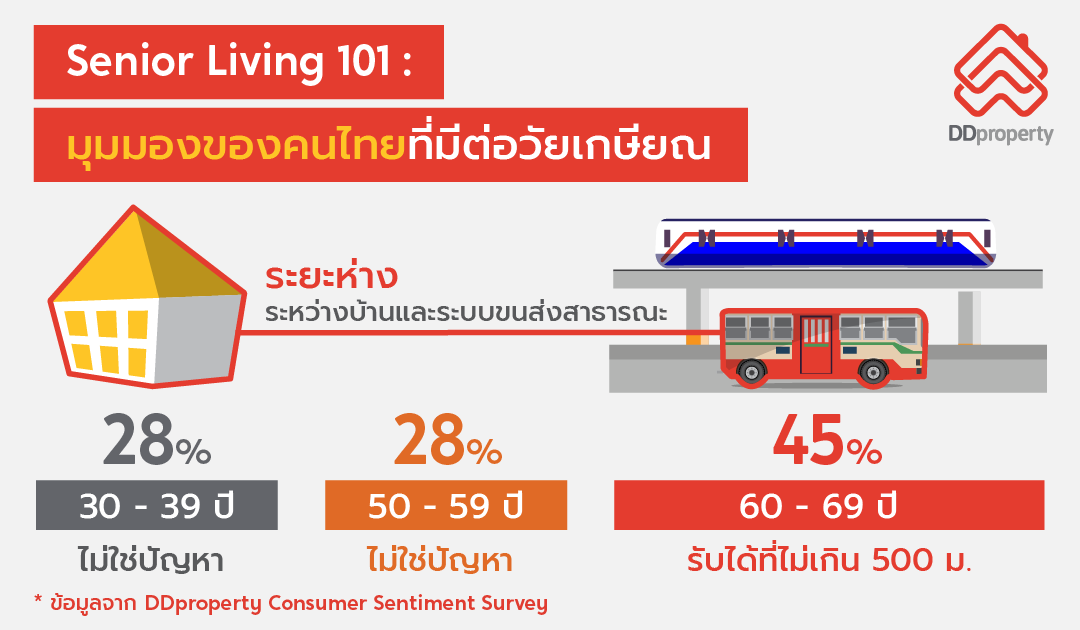 Senior Living 101 :

มุมมองของคนไทยที่มีต่อวัยเกษียณ

DDproperty

ระยะห่าง
ระหว่างบ้านและระบบขนส่งสาธารณะ

28%
30 - 39 ปี
ไม่ใช่ปัญหา

28%
50 - 59 ปี
ไม่ใช่ปัญหา

45%
60 - 69 ปี
รับได้ที่ไม่เกิน 500 ม.

* ข้อมูลจาก DDproperty Consumer Sentiment Survey